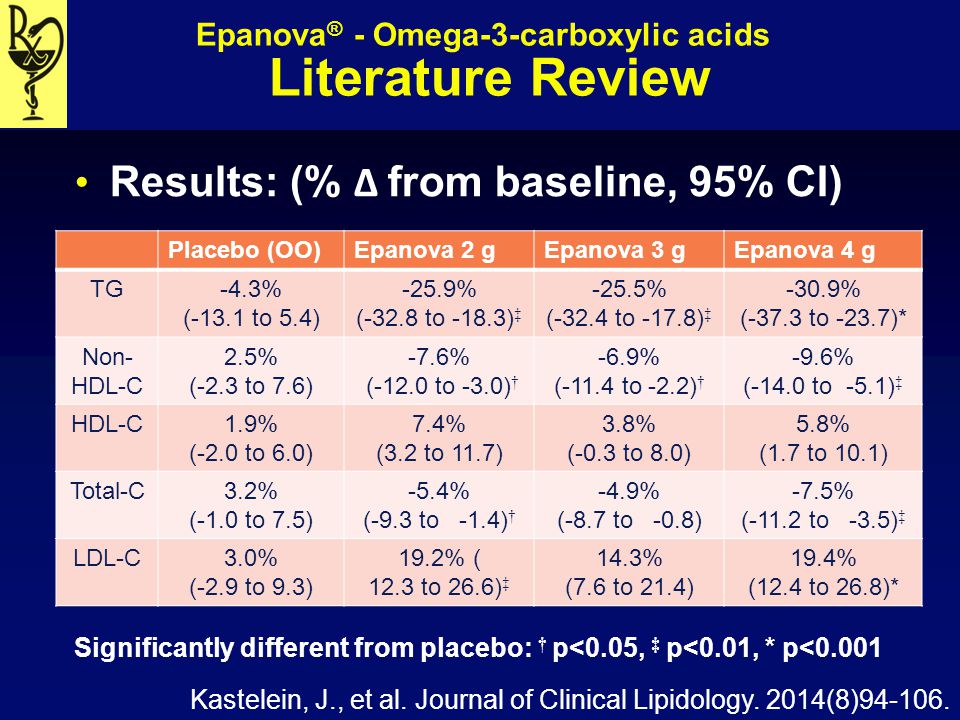 Rx

Epanova® - Omega-3-carboxylic acids
Literature Review

• Results: (% Δ from baseline, 95% CI)

| | Placebo (OO) | Epanova 2 g | Epanova 3 g | Epanova 4 g |
|---|---|---|---|---|
| TG | -4.3% (-13.1 to 5.4) | -25.9% (-32.8 to -18.3)‡ | -25.5% (-32.4 to -17.8)‡ | -30.9% (-37.3 to -23.7)* |
| Non-HDL-C | 2.5% (-2.3 to 7.6) | -7.6% (-12.0 to -3.0)† | -6.9% (-11.4 to -2.2)† | -9.6% (-14.0 to -5.1)‡ |
| HDL-C | 1.9% (-2.0 to 6.0) | 7.4% (3.2 to 11.7) | 3.8% (-0.3 to 8.0) | 5.8% (1.7 to 10.1) |
| Total-C | 3.2% (-1.0 to 7.5) | -5.4% (-9.3 to -1.4)† | -4.9% (-8.7 to -0.8) | -7.5% (-11.2 to -3.5)‡ |
| LDL-C | 3.0% (-2.9 to 9.3) | 19.2% ( 12.3 to 26.6)‡ | 14.3% (7.6 to 21.4) | 19.4% (12.4 to 26.8)* |

Significantly different from placebo: † p<0.05, ‡ p<0.01, * p<0.001

Kastelein, J., et al. Journal of Clinical Lipidology. 2014(8)94-106.